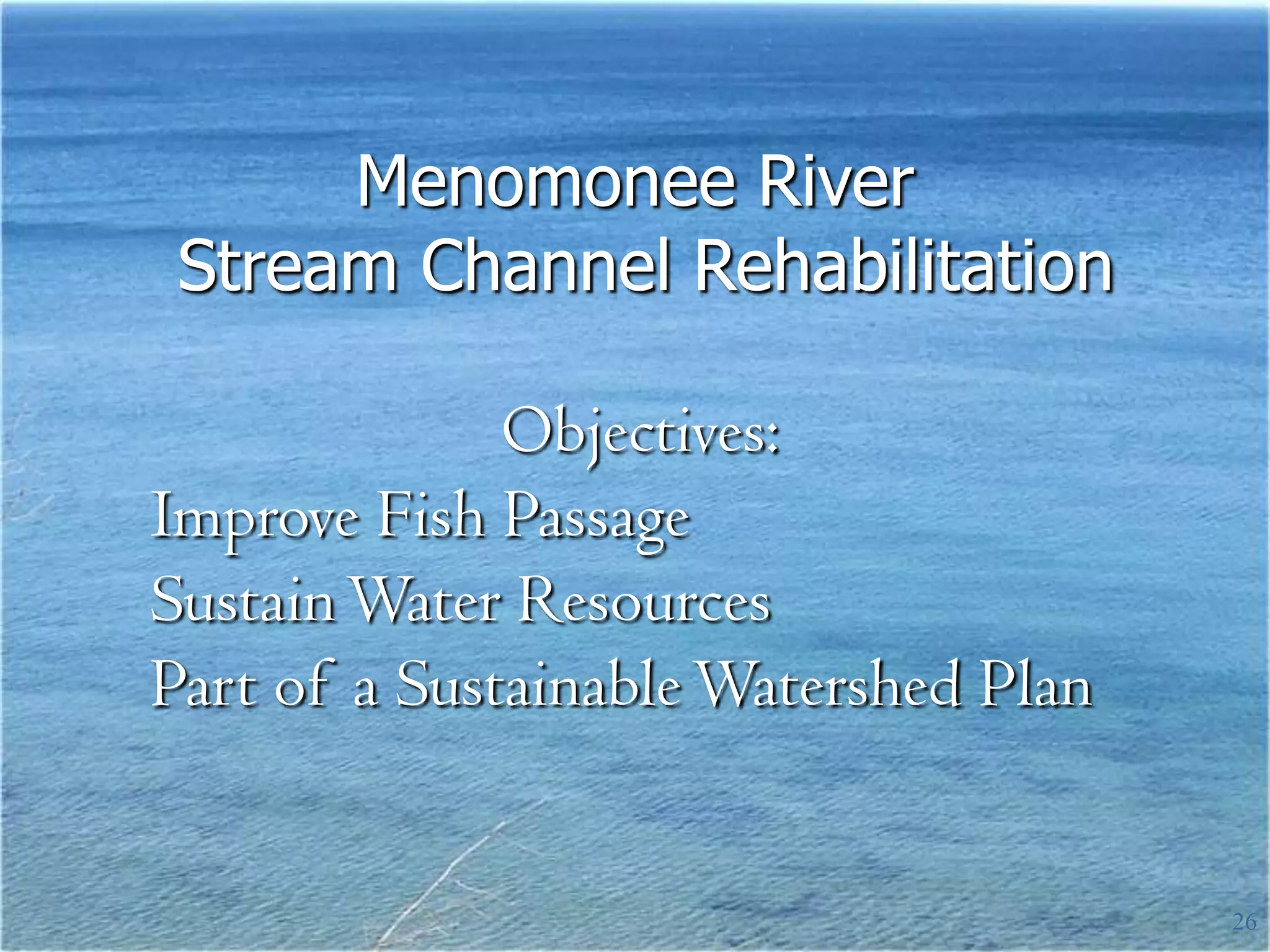 Menomonee River
Stream Channel Rehabilitation

Objectives:
Improve Fish Passage
Sustain Water Resources
Part of a Sustainable Watershed Plan

26